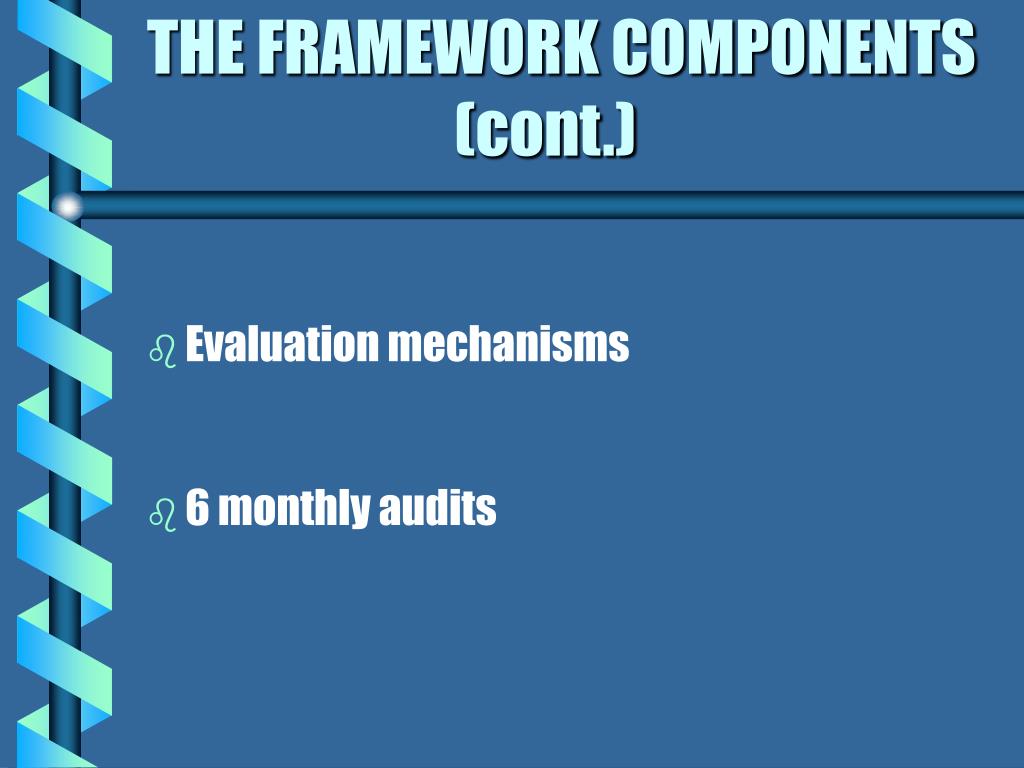 THE FRAMEWORK COMPONENTS (cont.)

Evaluation mechanisms

6 monthly audits